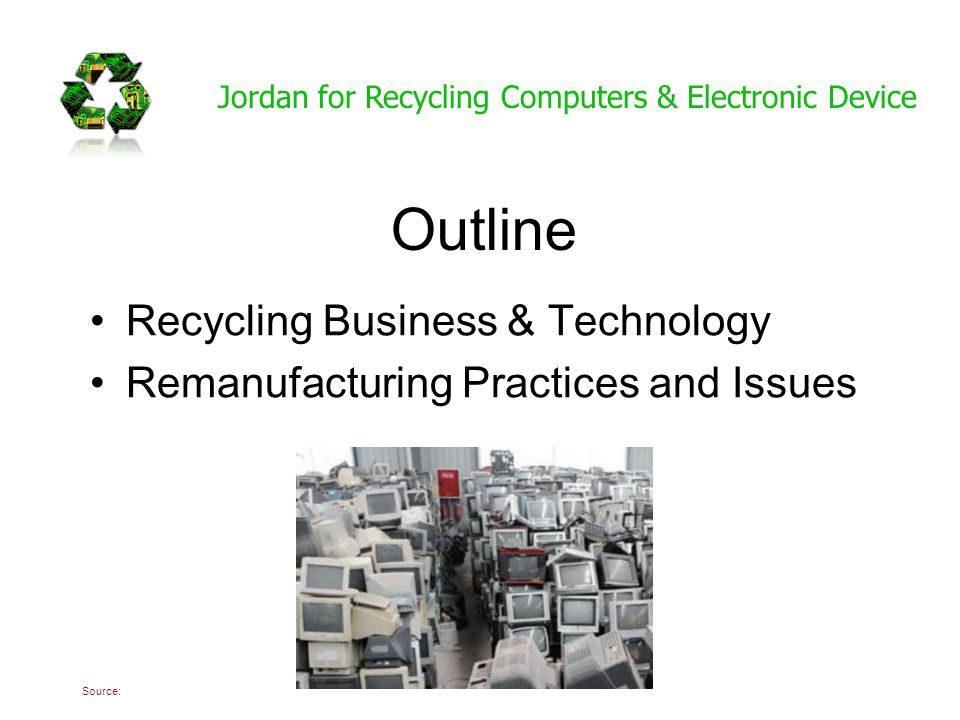 Jordan for Recycling Computers & Electronic Device

Outline

• Recycling Business & Technology
• Remanufacturing Practices and Issues

Source: